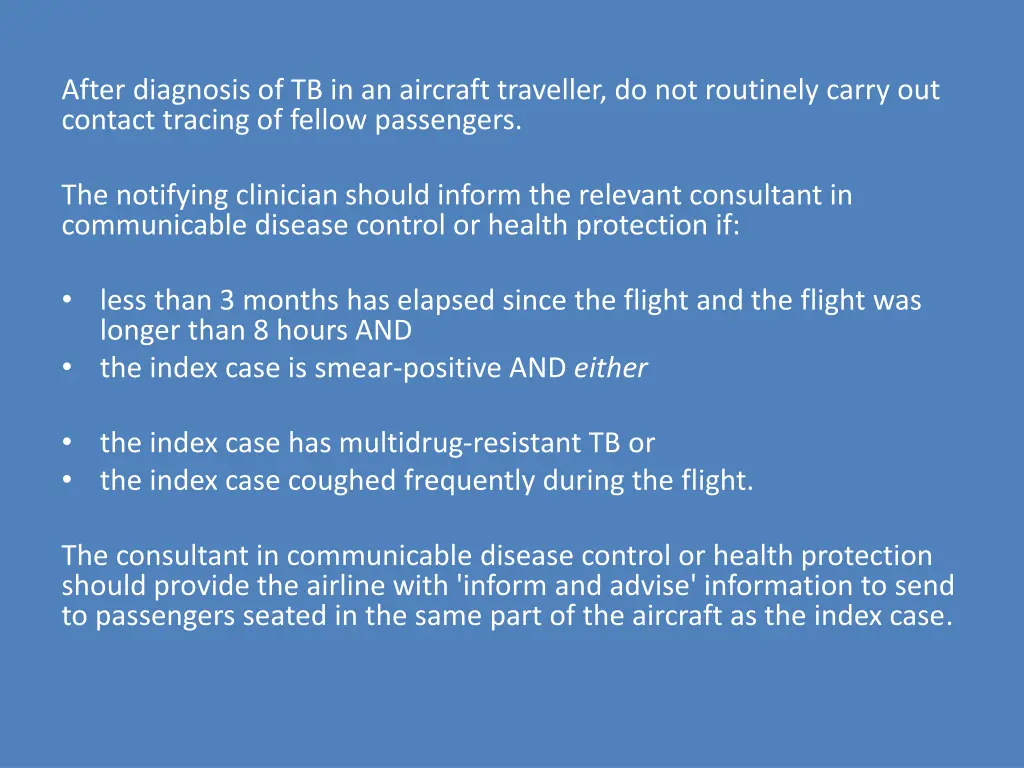 After diagnosis of TB in an aircraft traveller, do not routinely carry out contact tracing of fellow passengers.

The notifying clinician should inform the relevant consultant in communicable disease control or health protection if:

• less than 3 months has elapsed since the flight and the flight was longer than 8 hours AND
• the index case is smear-positive AND either

• the index case has multidrug-resistant TB or
• the index case coughed frequently during the flight.

The consultant in communicable disease control or health protection should provide the airline with 'inform and advise' information to send to passengers seated in the same part of the aircraft as the index case.